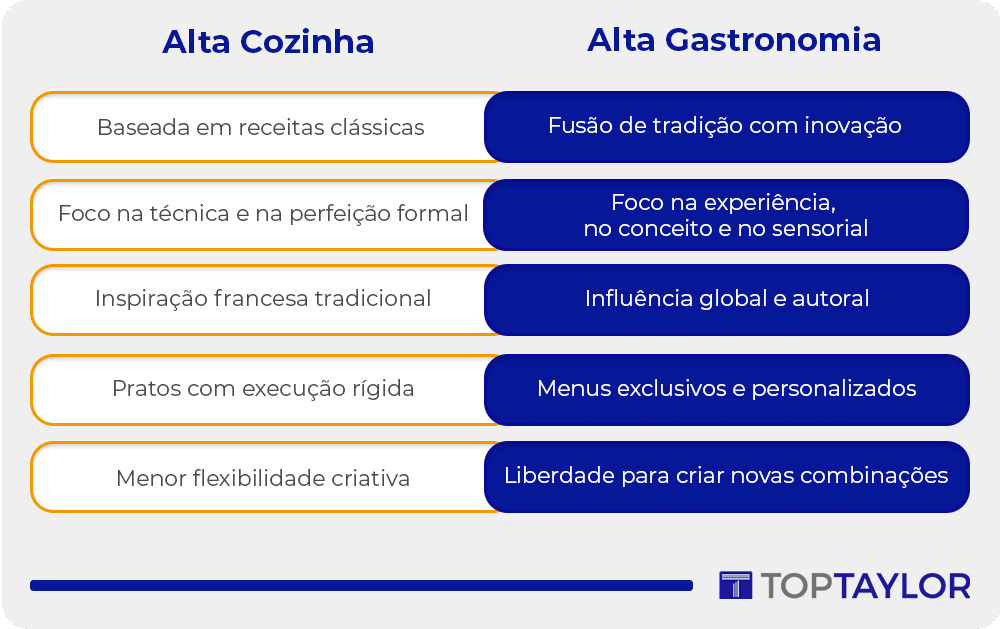 | Alta Cozinha | Alta Gastronomia |
|---|---|
| Baseada em receitas clássicas | Fusão de tradição com inovação |
| Foco na técnica e na perfeição formal | Foco na experiência, no conceito e no sensorial |
| Inspiração francesa tradicional | Influência global e autoral |
| Pratos com execução rígida | Menus exclusivos e personalizados |
| Menor flexibilidade criativa | Liberdade para criar novas combinações |

TOPTAYLOR